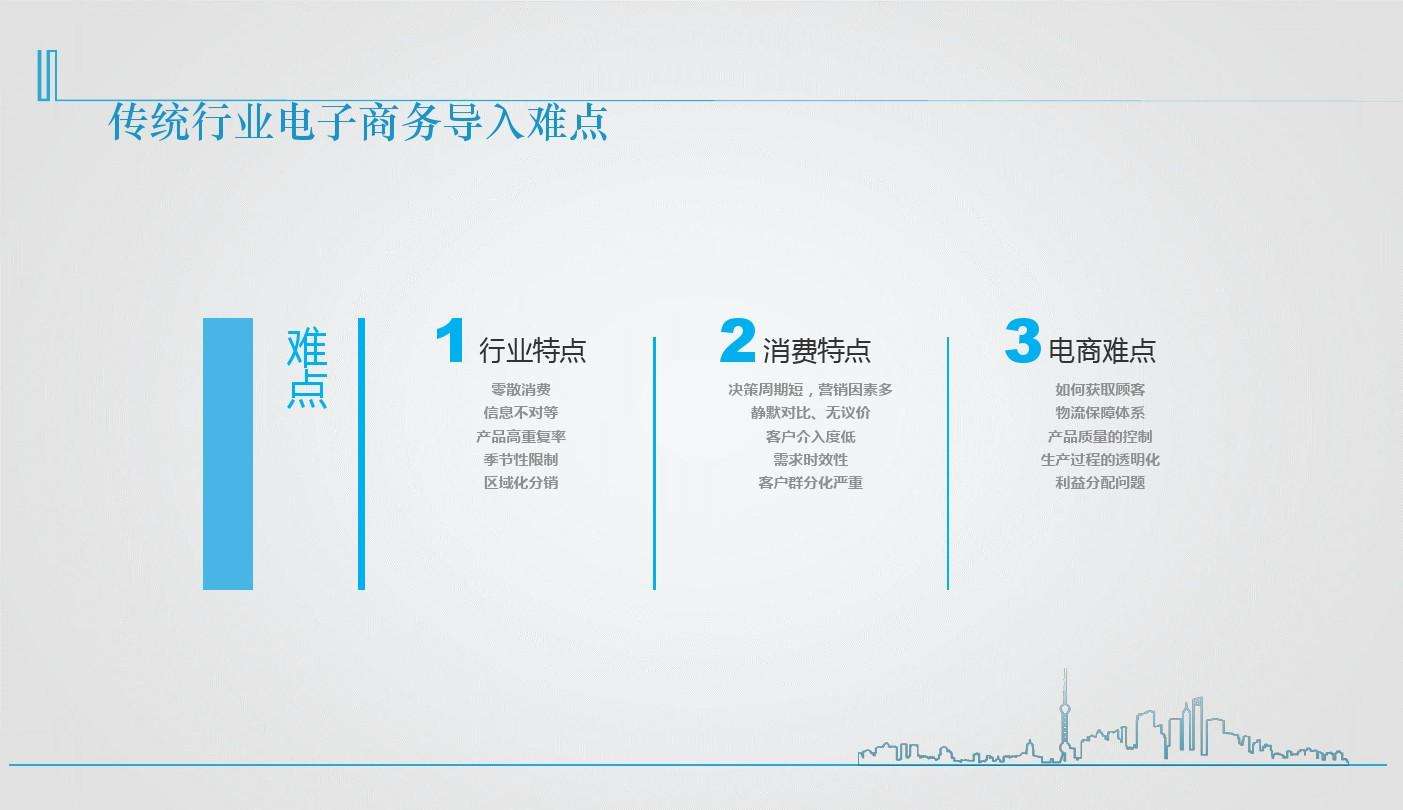 传统行业电子商务导入难点

难点

1 行业特点
零散消费
信息不对等
产品高重复率
季节性限制
区域化分销

2 消费特点
决策周期短，营销因素多
静默对比、无议价
客户介入度低
需求时效性
客户群分化严重

3 电商难点
如何获取顾客
物流保障体系
产品质量的控制
生产过程的透明化
利益分配问题